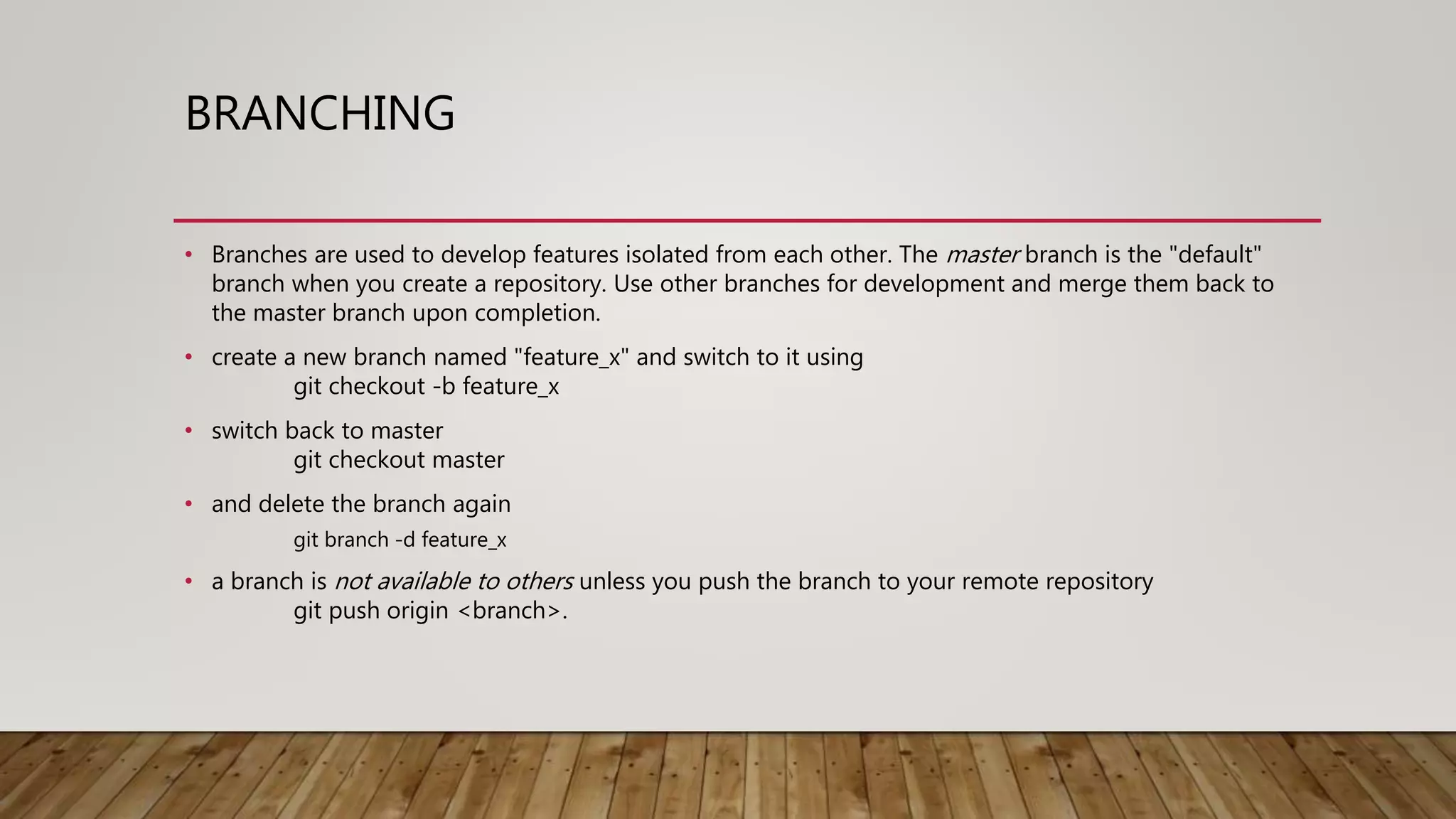 BRANCHING

• Branches are used to develop features isolated from each other. The master branch is the "default" branch when you create a repository. Use other branches for development and merge them back to the master branch upon completion.

• create a new branch named "feature_x" and switch to it using
git checkout -b feature_x

• switch back to master
git checkout master

• and delete the branch again
git branch -d feature_x

• a branch is not available to others unless you push the branch to your remote repository
git push origin <branch>.